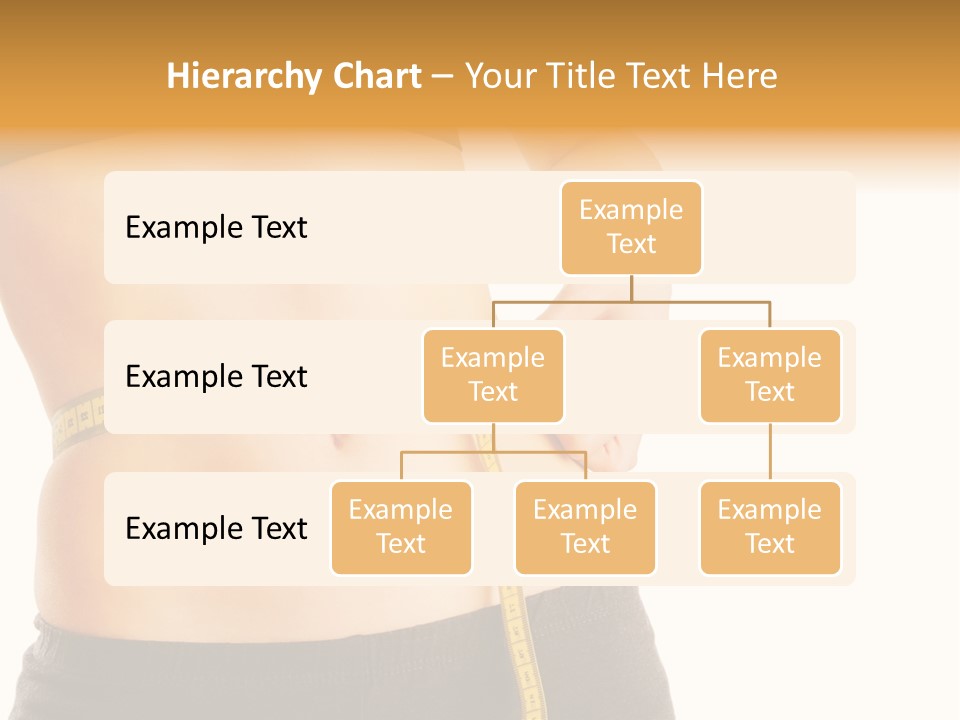 Hierarchy Chart – Your Title Text Here

Example Text

Example Text

Example Text

Example Text

Example Text

Example Text

Example Text

Example Text

Example Text